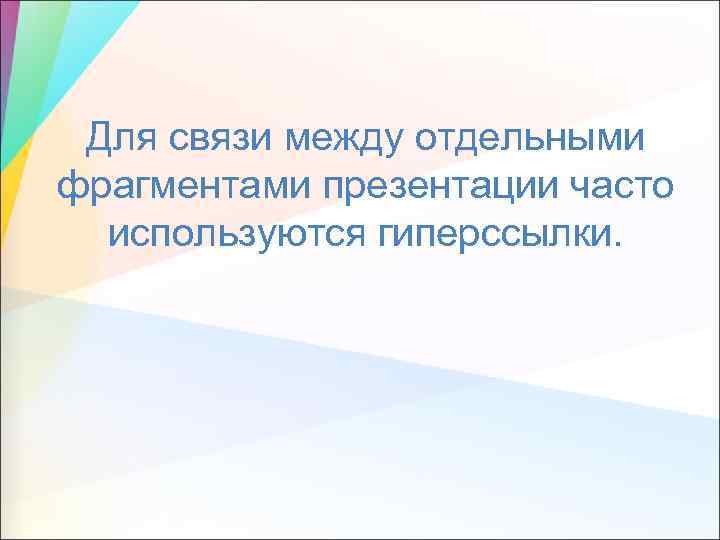 Для связи между отдельными фрагментами презентации часто используются гиперссылки.